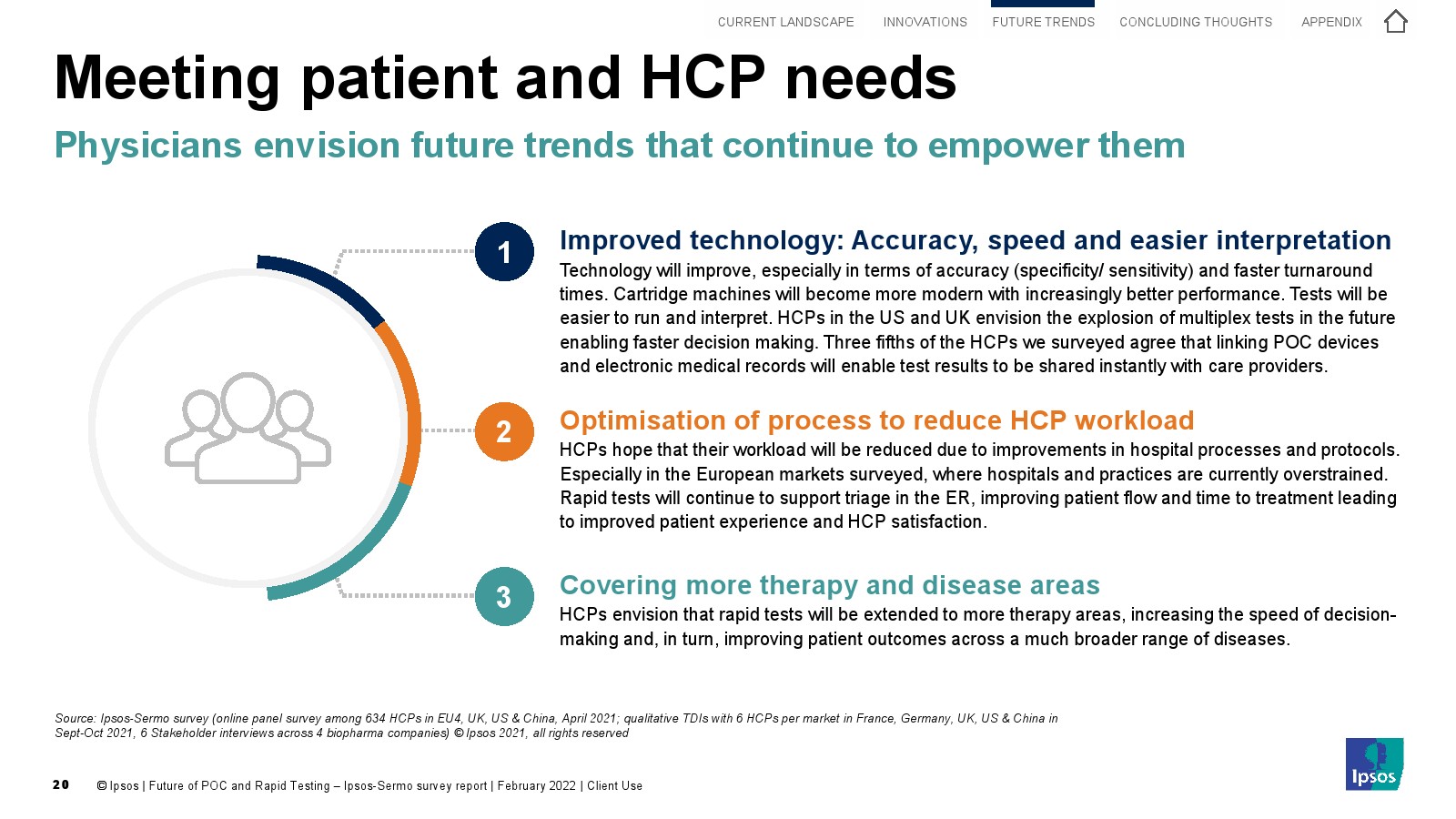 CURRENT LANDSCAPE INNOVATIONS FUTURE TRENDS CONCLUDING THOUGHTS APPENDIX

Meeting patient and HCP needs

Physicians envision future trends that continue to empower them

1

Improved technology: Accuracy, speed and easier interpretation

Technology will improve, especially in terms of accuracy (specificity/ sensitivity) and faster turnaround times. Cartridge machines will become more modern with increasingly better performance. Tests will be easier to run and interpret. HCPs in the US and UK envision the explosion of multiplex tests in the future enabling faster decision making. Three fifths of the HCPs we surveyed agree that linking POC devices and electronic medical records will enable test results to be shared instantly with care providers.

2

Optimisation of process to reduce HCP workload

HCPs hope that their workload will be reduced due to improvements in hospital processes and protocols. Especially in the European markets surveyed, where hospitals and practices are currently overstrained. Rapid tests will continue to support triage in the ER, improving patient flow and time to treatment leading to improved patient experience and HCP satisfaction.

3

Covering more therapy and disease areas

HCPs envision that rapid tests will be extended to more therapy areas, increasing the speed of decision-making and, in turn, improving patient outcomes across a much broader range of diseases.

Source: Ipsos-Sermo survey (online panel survey among 634 HCPs in EU4, UK, US & China, April 2021; qualitative TDIs with 6 HCPs per market in France, Germany, UK, US & China in Sept-Oct 2021, 6 Stakeholder interviews across 4 biopharma companies) © Ipsos 2021, all rights reserved

20 © Ipsos | Future of POC and Rapid Testing – Ipsos-Sermo survey report | February 2022 | Client Use

Ipsos